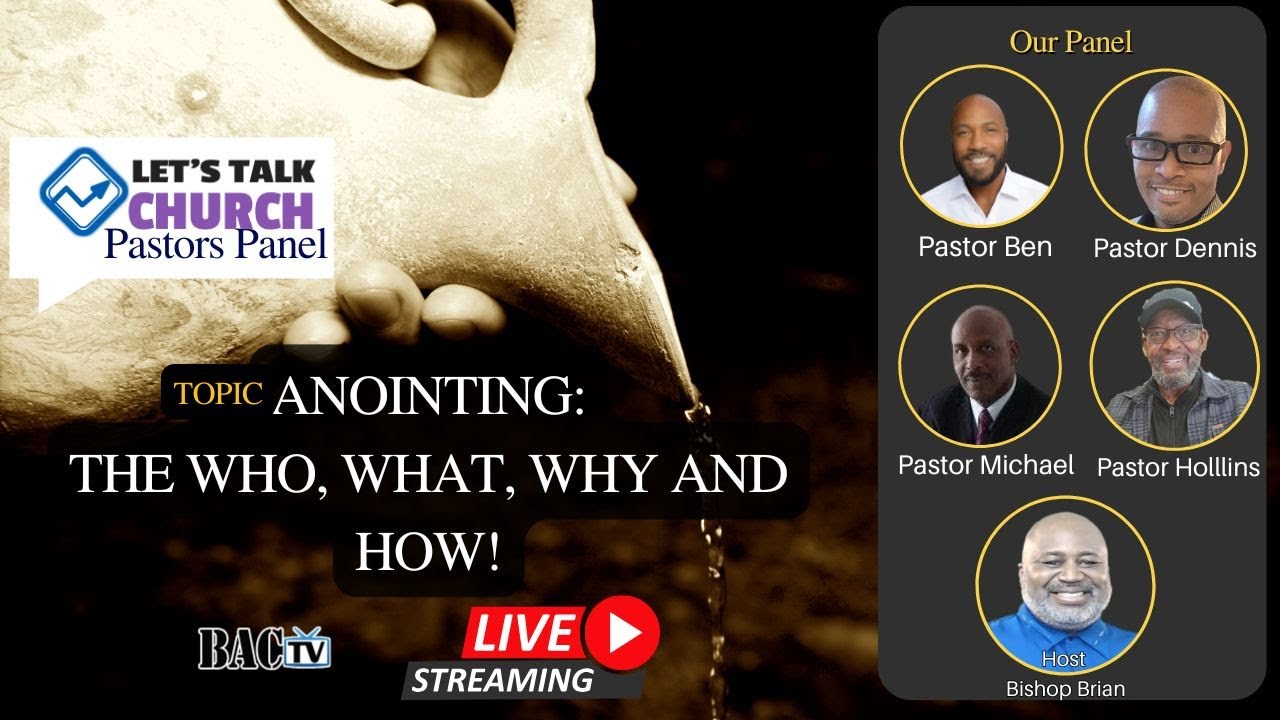 LET'S TALK CHURCH
Pastors Panel

TOPIC ANOINTING:
THE WHO, WHAT, WHY AND HOW!

BAC TV

LIVE
STREAMING

Our Panel
Pastor Ben
Pastor Dennis
Pastor Michael
Pastor Holllins
Host
Bishop Brian